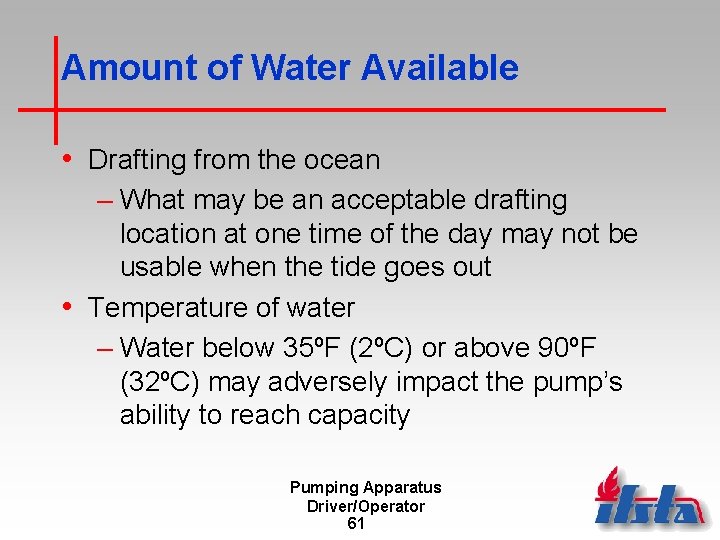 Amount of Water Available

• Drafting from the ocean

– What may be an acceptable drafting location at one time of the day may not be usable when the tide goes out

• Temperature of water

– Water below 35ºF (2ºC) or above 90ºF (32ºC) may adversely impact the pump's ability to reach capacity

Pumping Apparatus
Driver/Operator
61

ifsta